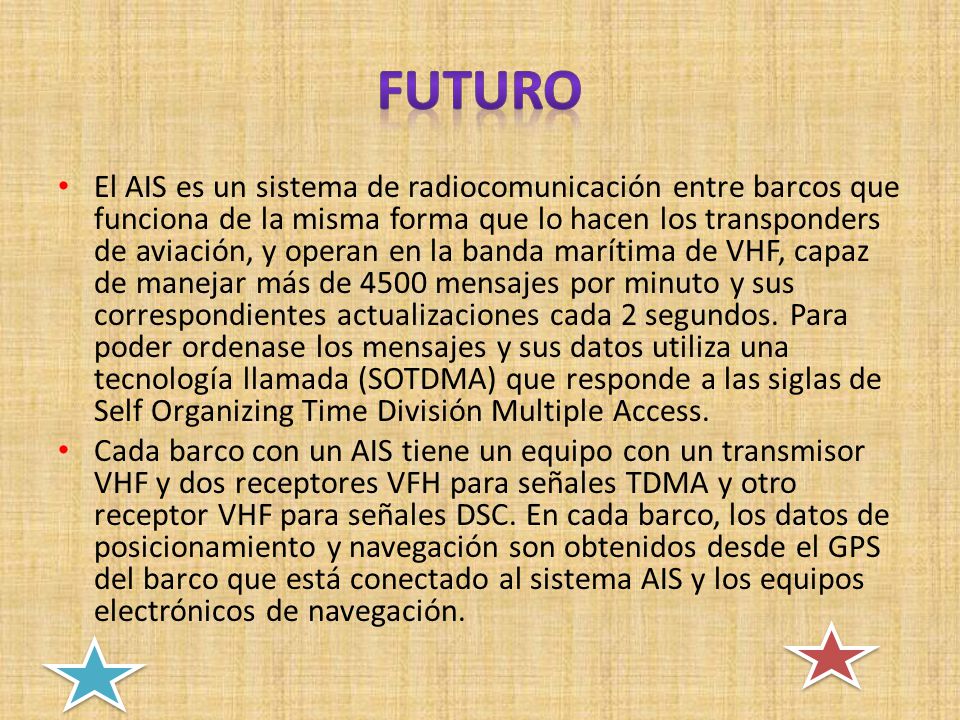 FUTURO

• El AIS es un sistema de radiocomunicación entre barcos que funciona de la misma forma que lo hacen los transponders de aviación, y operan en la banda marítima de VHF, capaz de manejar más de 4500 mensajes por minuto y sus correspondientes actualizaciones cada 2 segundos. Para poder ordenase los mensajes y sus datos utiliza una tecnología llamada (SOTDMA) que responde a las siglas de Self Organizing Time División Multiple Access.

• Cada barco con un AIS tiene un equipo con un transmisor VHF y dos receptores VFH para señales TDMA y otro receptor VHF para señales DSC. En cada barco, los datos de posicionamiento y navegación son obtenidos desde el GPS del barco que está conectado al sistema AIS y los equipos electrónicos de navegación.